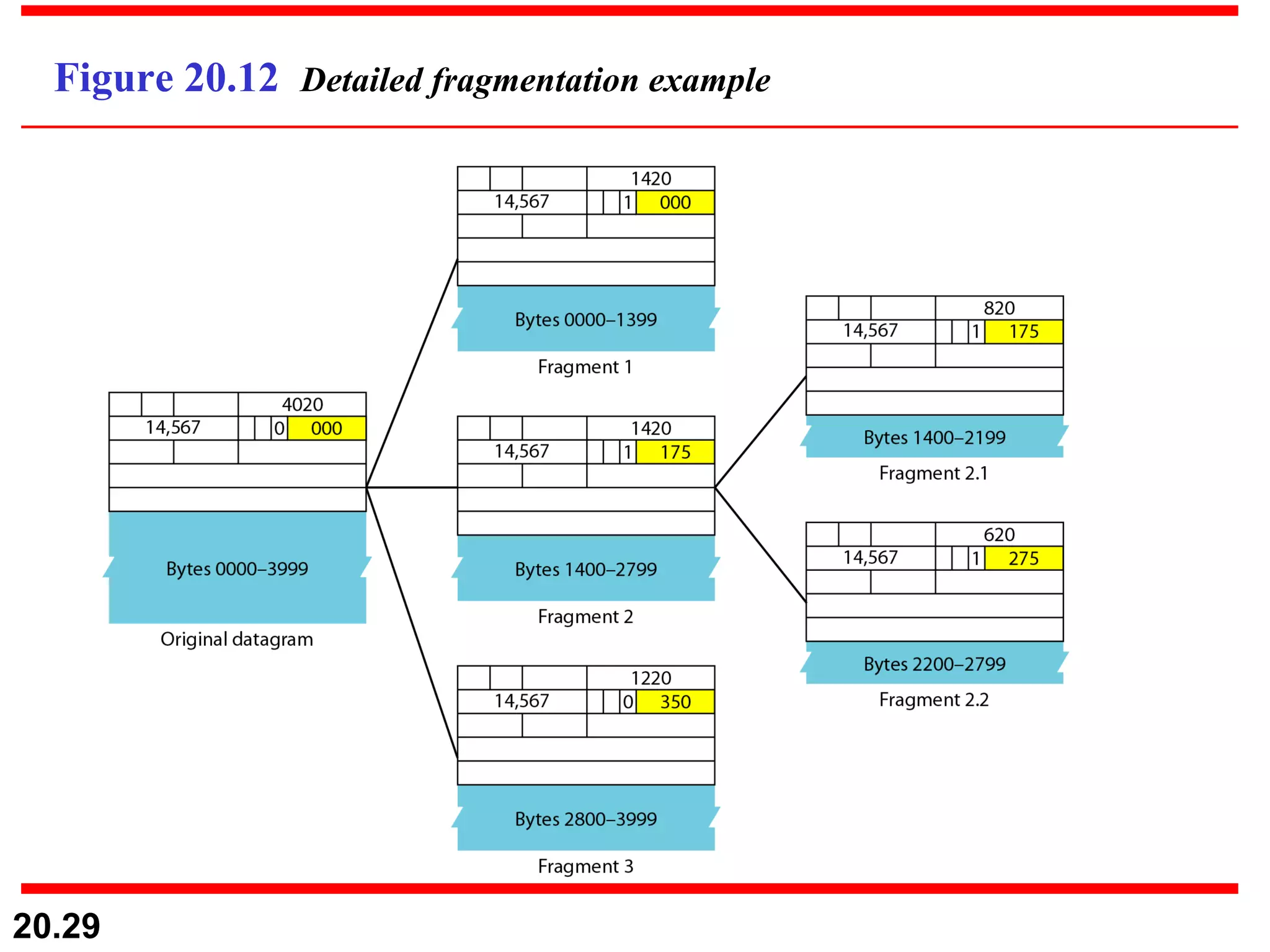 Figure 20.12 Detailed fragmentation example

4020
14,567 0 000
Bytes 0000–3999
Original datagram

1420
14,567 1 000
Bytes 0000–1399
Fragment 1

1420
14,567 1 175
Bytes 1400–2799
Fragment 2

1220
14,567 0 350
Bytes 2800–3999
Fragment 3

820
14,567 1 175
Bytes 1400–2199
Fragment 2.1

620
14,567 1 275
Bytes 2200–2799
Fragment 2.2

20.29